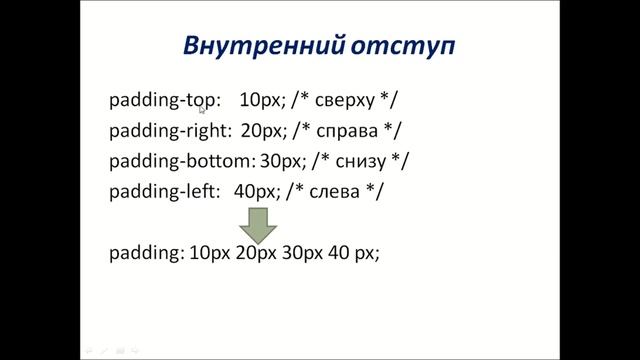 Внутренний отступ

padding-top: 10px; /* сверху */
padding-right: 20px; /* справа */
padding-bottom: 30px; /* снизу */
padding-left: 40px; /* слева */

padding: 10px 20px 30px 40 px;